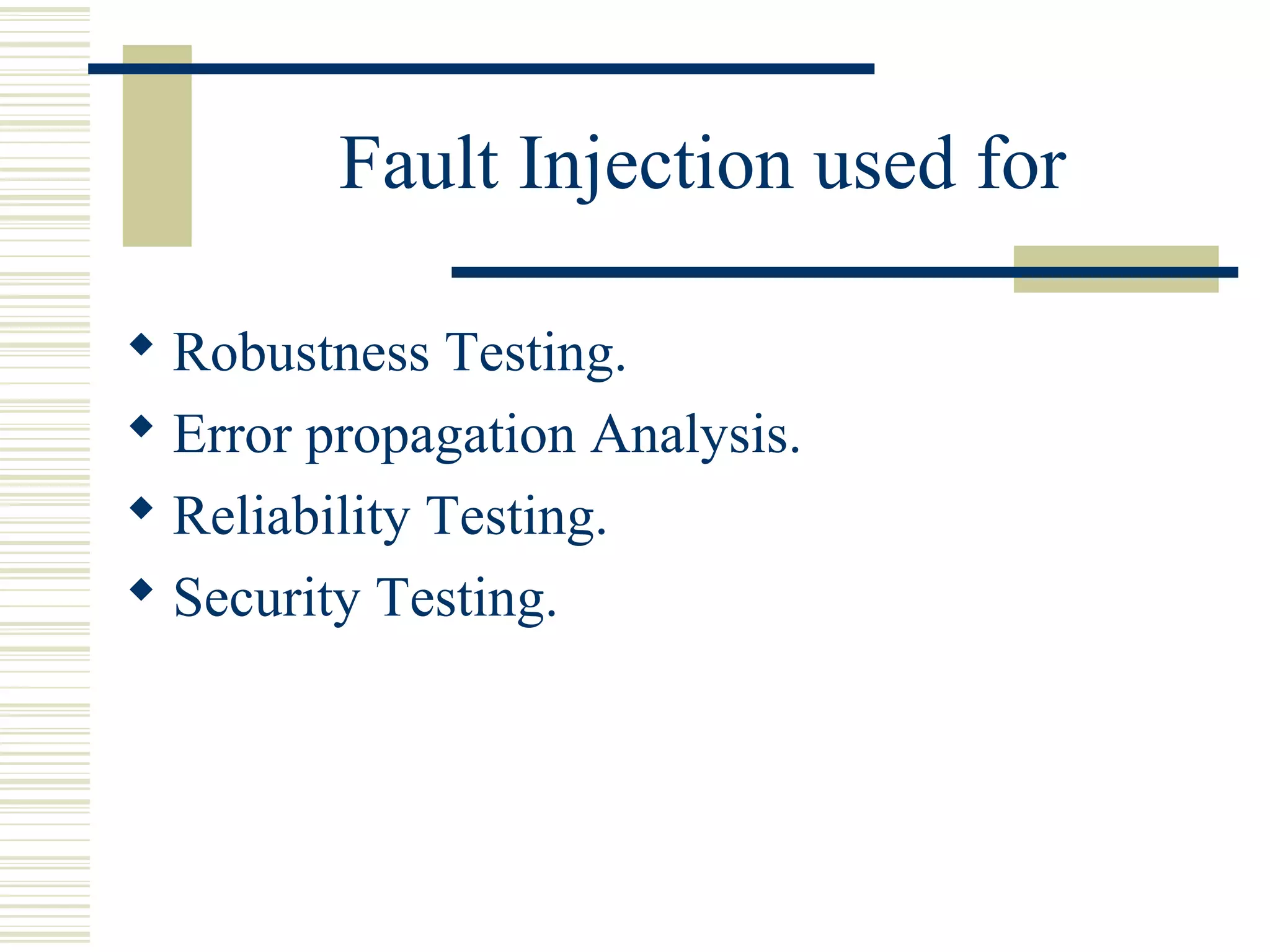 Fault Injection used for

◆ Robustness Testing.
◆ Error propagation Analysis.
◆ Reliability Testing.
◆ Security Testing.